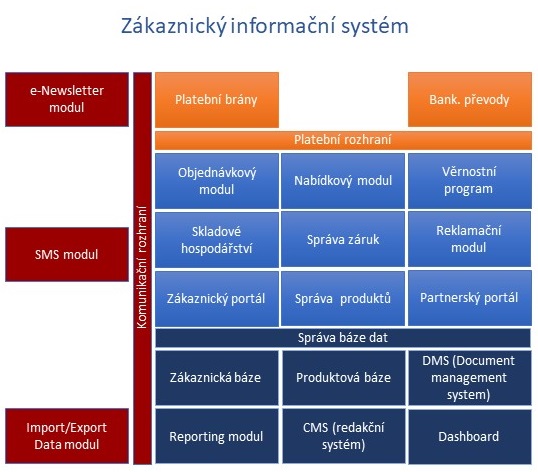 Zákaznický informační systém

e-Newsletter modul

SMS modul

Import/Export Data modul

Komunikační rozhraní

Platební brány

Bank. převody

Platební rozhraní

Objednávkový modul

Nabídkový modul

Věrnostní program

Skladové hospodářství

Správa záruk

Reklamační modul

Zákaznický portál

Správa produktů

Partnerský portál

Správa báze dat

Zákaznická báze

Produktová báze

DMS (Document management system)

Reporting modul

CMS (redakční systém)

Dashboard